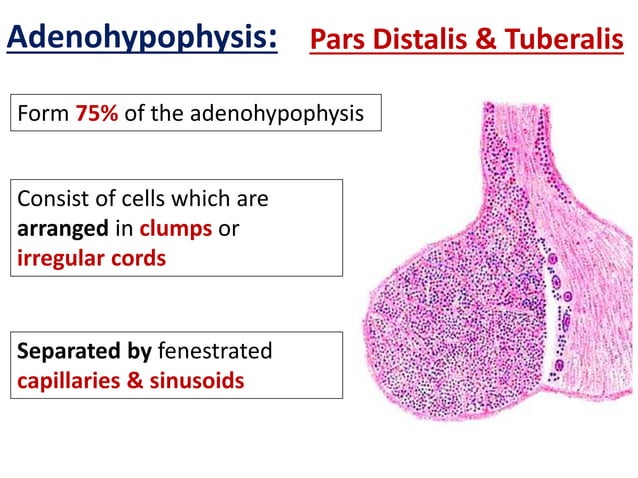 Adenohypophysis: Pars Distalis & Tuberalis

Form 75% of the adenohypophysis

Consist of cells which are arranged in clumps or irregular cords

Separated by fenestrated capillaries & sinusoids